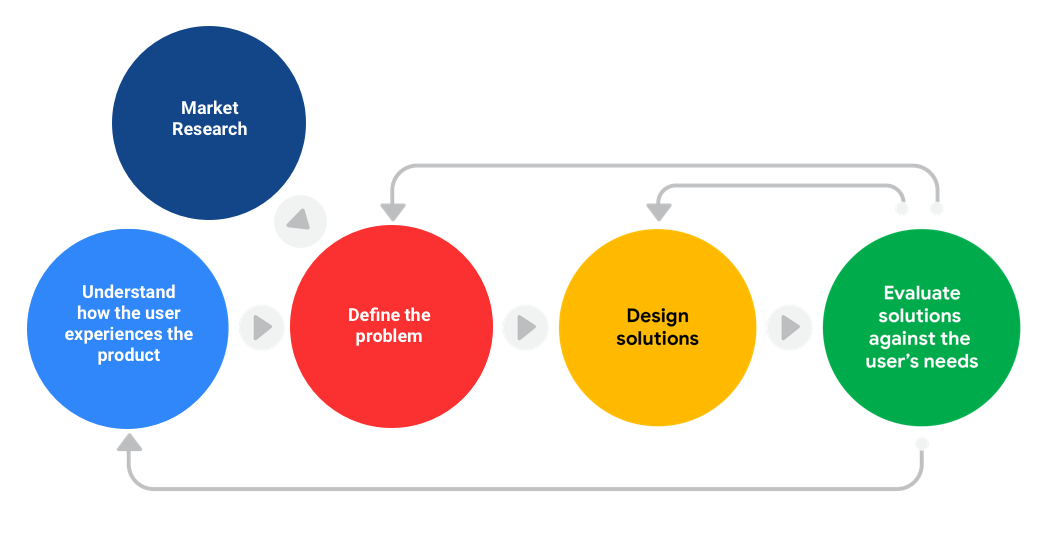 Market Research

Understand how the user experiences the product

Define the problem

Design solutions

Evaluate solutions against the user's needs